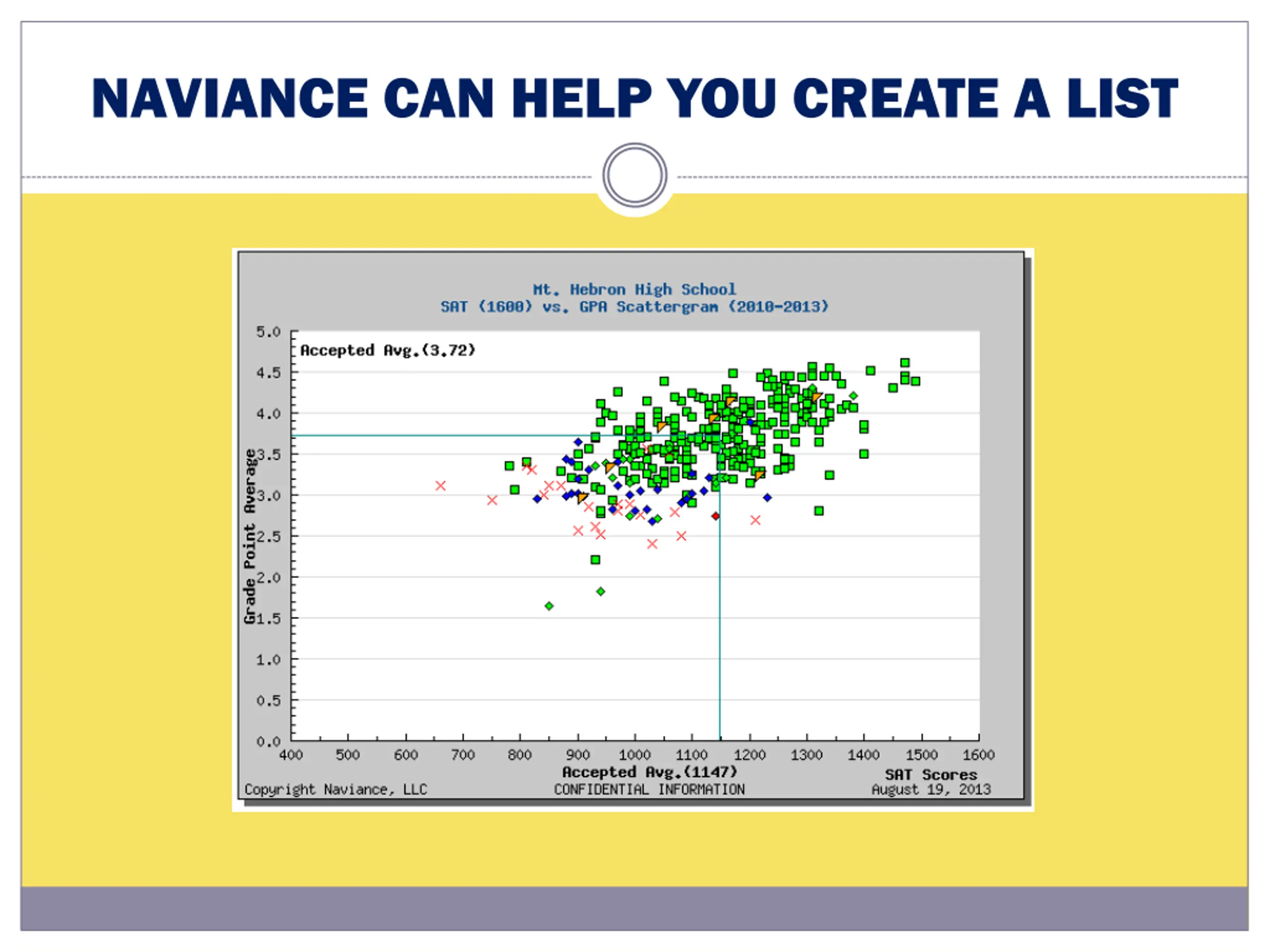 NAVIANCE CAN HELP YOU CREATE A LIST

Mt. Hebron High School
SAT (1600) vs. GPA Scattergram (2010-2013)

Accepted Avg.(3.72)

Grade Point Average

5.0
4.5
4.0
3.5
3.0
2.5
2.0
1.5
1.0
0.5
0.0

400 500 600 700 800 900 1000 1100 1200 1300 1400 1500 1600

Accepted Avg.(1147)

SAT Scores

Copyright Naviance, LLC CONFIDENTIAL INFORMATION August 19, 2013